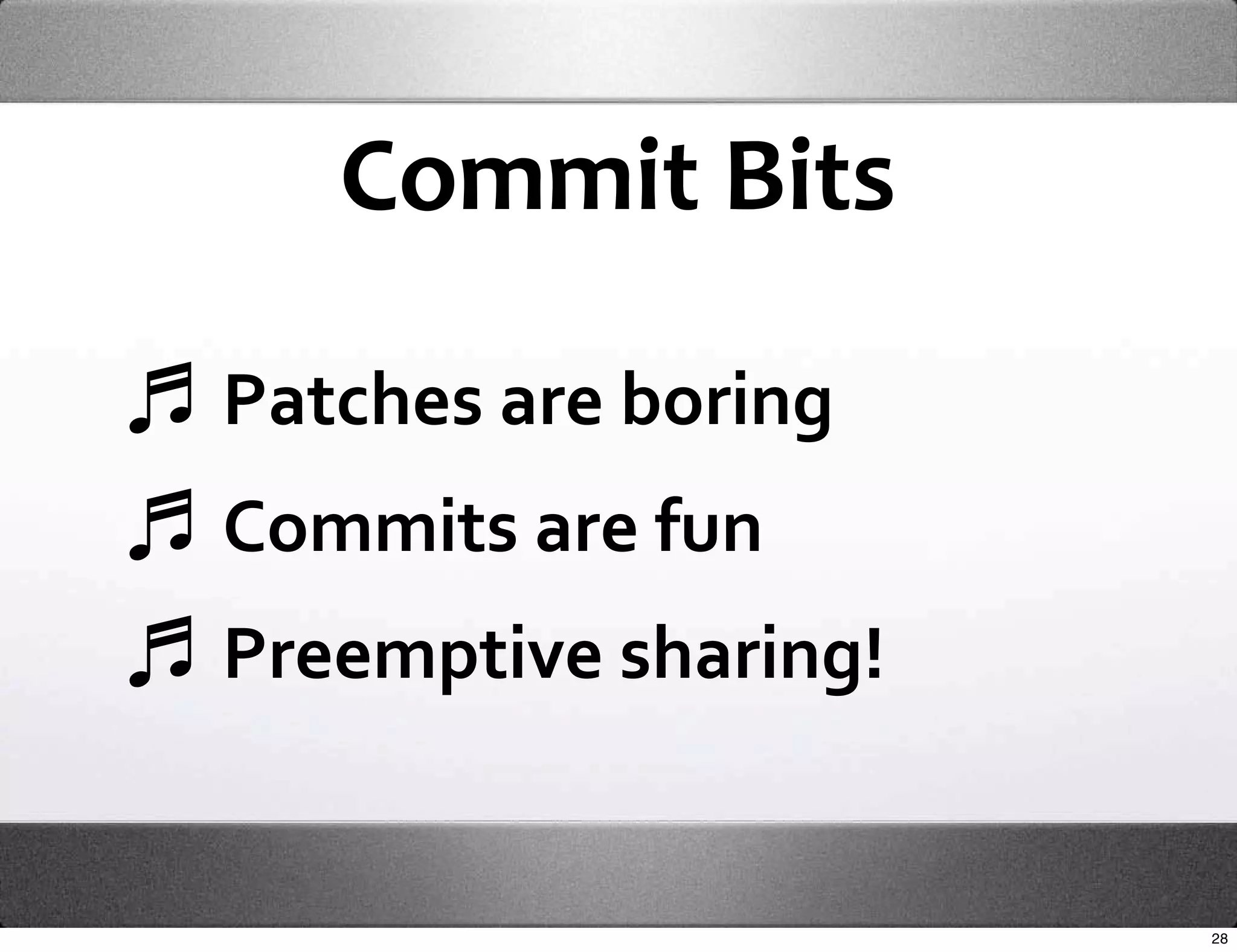 Commit Bits

♬ Patches are boring

♬ Commits are fun

♬ Preemptive sharing!

28